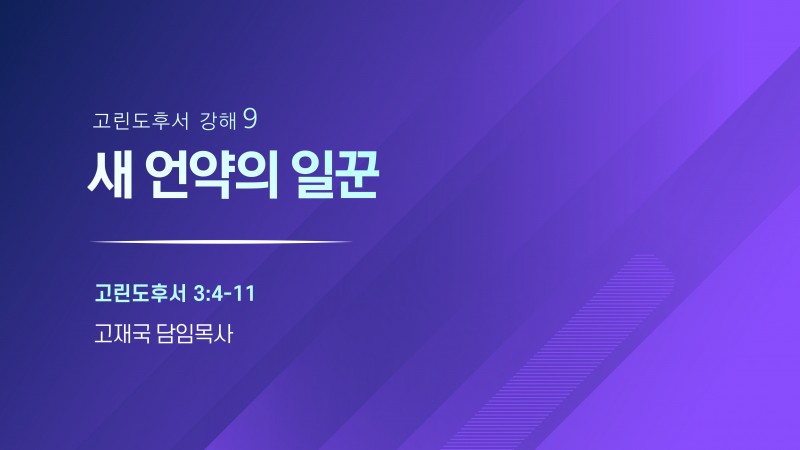 고린도후서 강해 9

새 언약의 일꾼

고린도후서 3:4-11

고재국 담임목사